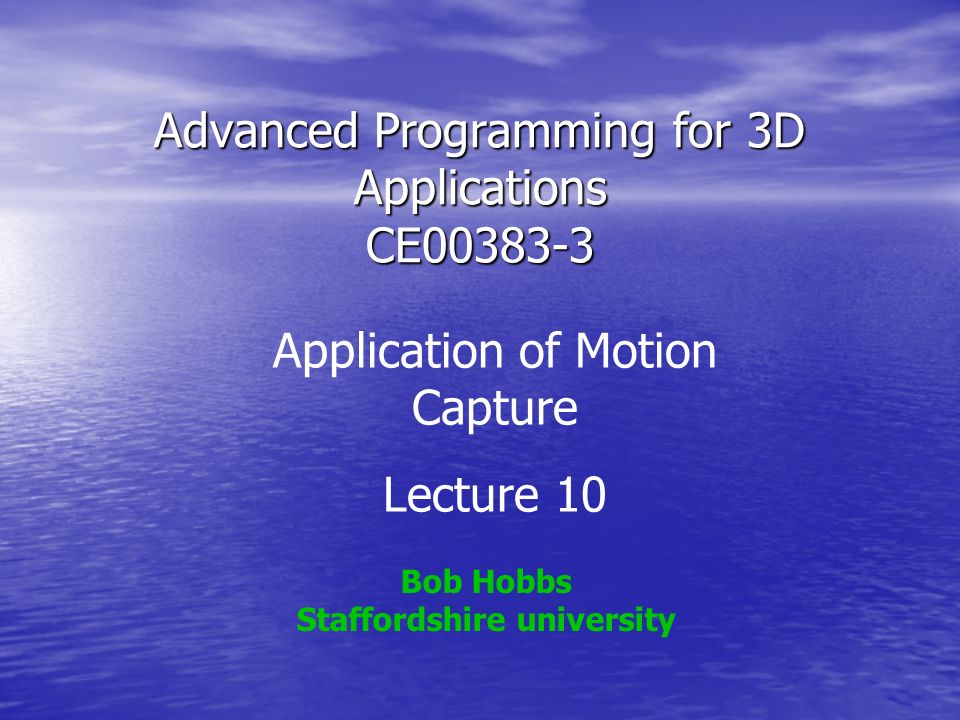 Advanced Programming for 3D Applications
CE00383-3

Application of Motion Capture

Lecture 10

Bob Hobbs
Staffordshire university